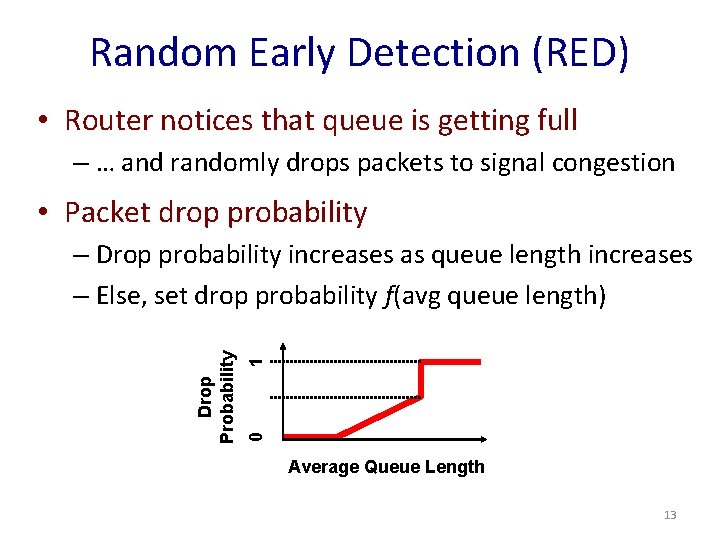 Random Early Detection (RED)

• Router notices that queue is getting full

– … and randomly drops packets to signal congestion

• Packet drop probability

– Drop probability increases as queue length increases

– Else, set drop probability $f$(avg queue length)

Drop Probability

1

0

Average Queue Length

13